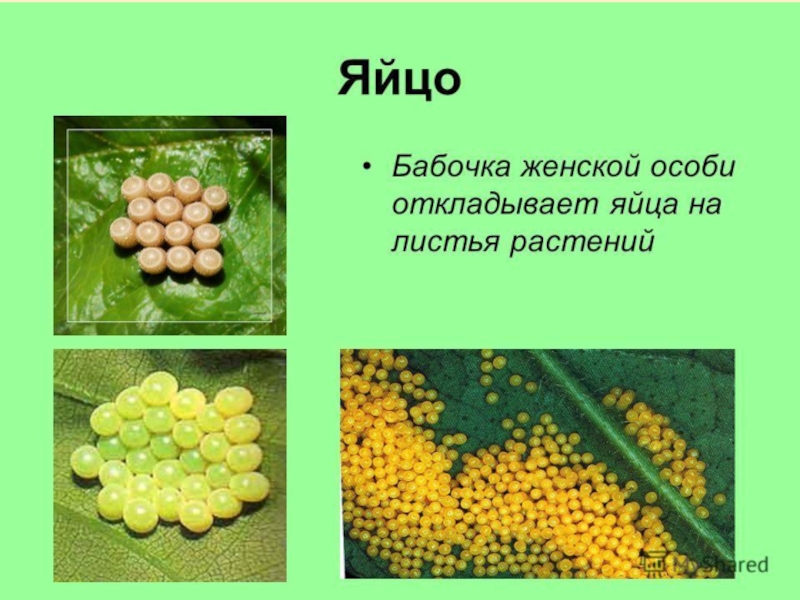 Яйцо

• Бабочка женской особи откладывает яйца на листья растений

MyShared